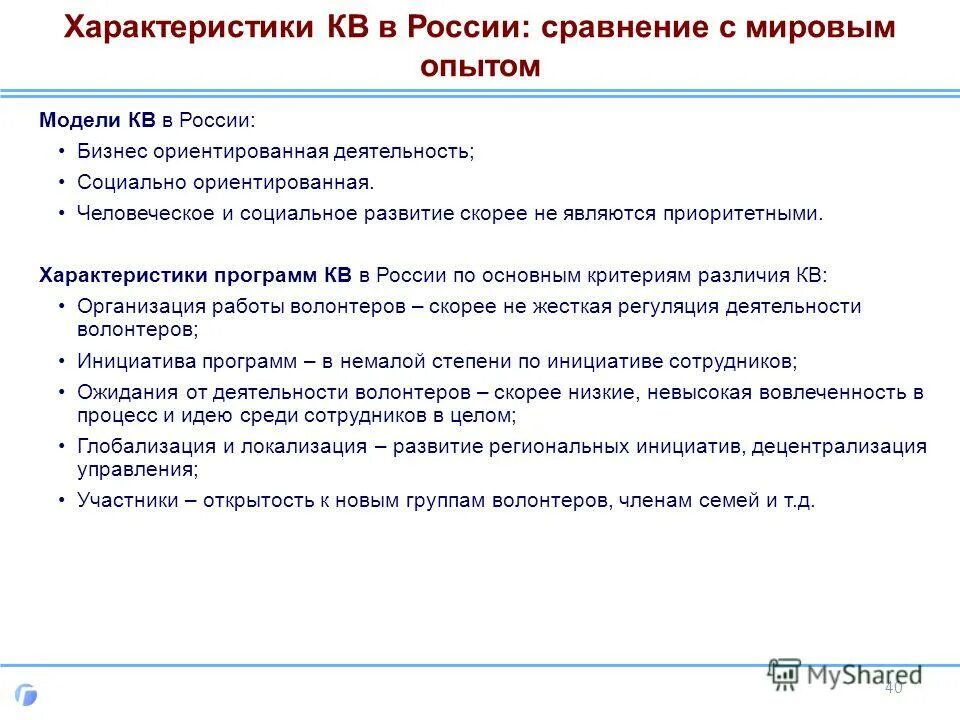 Характеристики КВ в России: сравнение с мировым опытом

Модели КВ в России:
• Бизнес ориентированная деятельность;
• Социально ориентированная.
• Человеческое и социальное развитие скорее не являются приоритетными.

Характеристики программ КВ в России по основным критериям различия КВ:
• Организация работы волонтеров – скорее не жесткая регуляция деятельности волонтеров;
• Инициатива программ – в немалой степени по инициативе сотрудников;
• Ожидания от деятельности волонтеров – скорее низкие, невысокая вовлеченность в процесс и идею среди сотрудников в целом;
• Глобализация и локализация – развитие региональных инициатив, децентрализация управления;
• Участники – открытость к новым группам волонтеров, членам семей и т.д.

MyShared
40